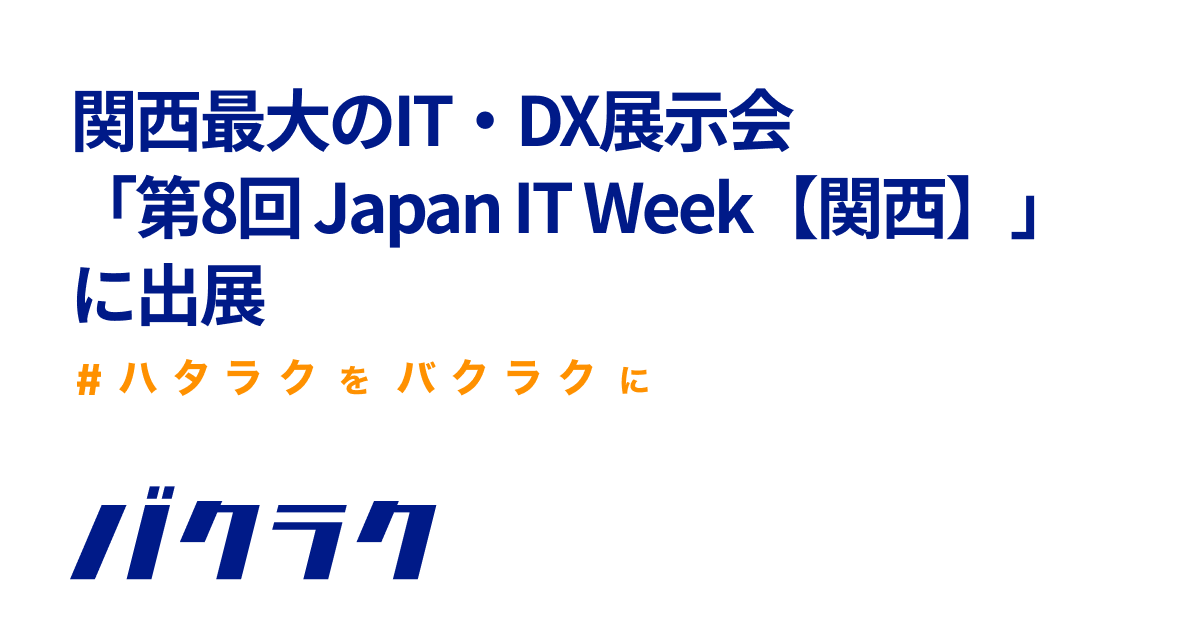 関西最大のIT・DX展示会
「第8回 Japan IT Week【関西】」
に出展

#ハタラクをバクラクに

バクラク